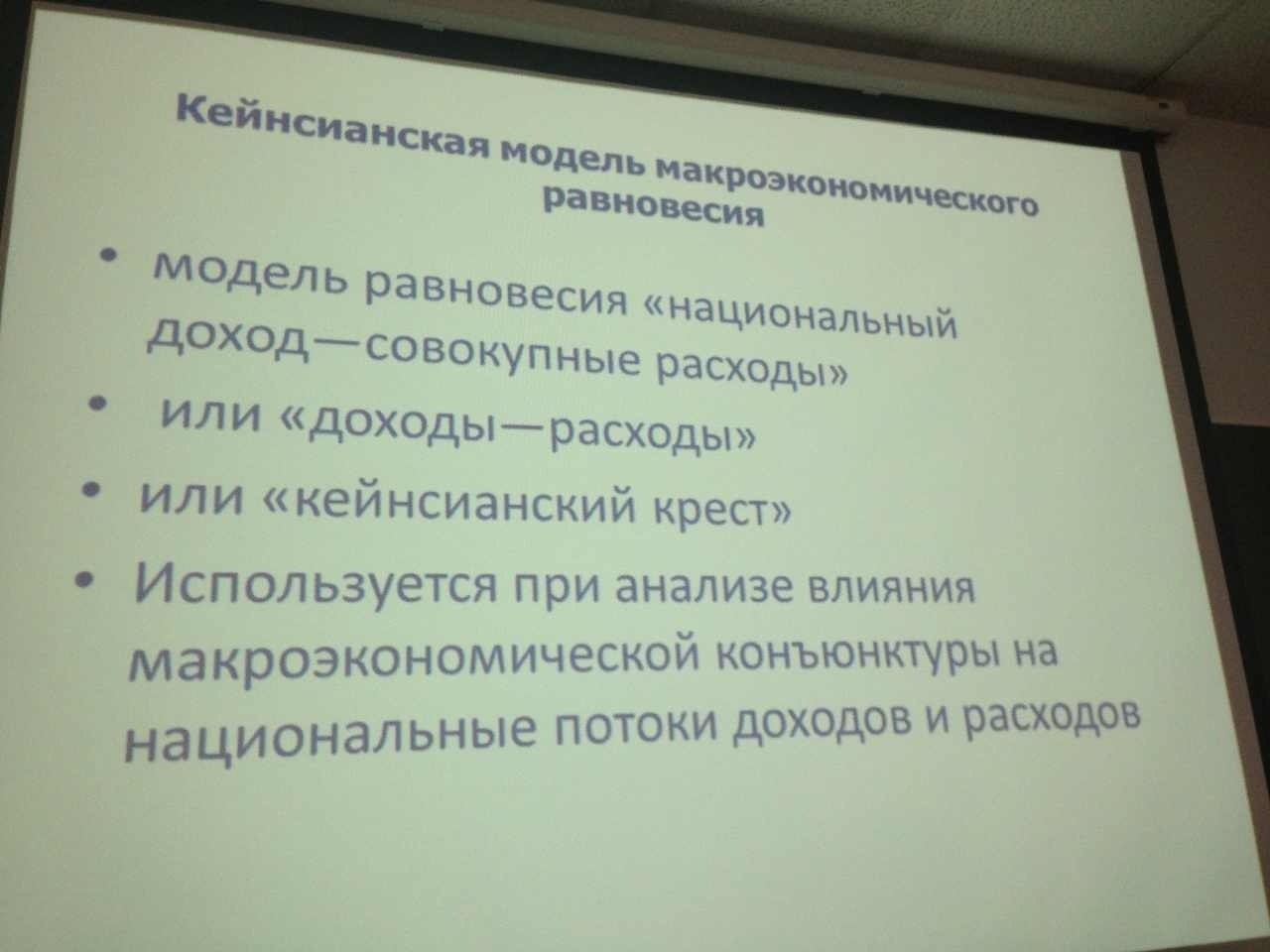 Кейнсианская модель макроэкономического равновесия

• модель равновесия «национальный доход—совокупные расходы»
• или «доходы—расходы»
• или «кейнсианский крест»
• Используется при анализе влияния макроэкономической конъюнктуры на национальные потоки доходов и расходов